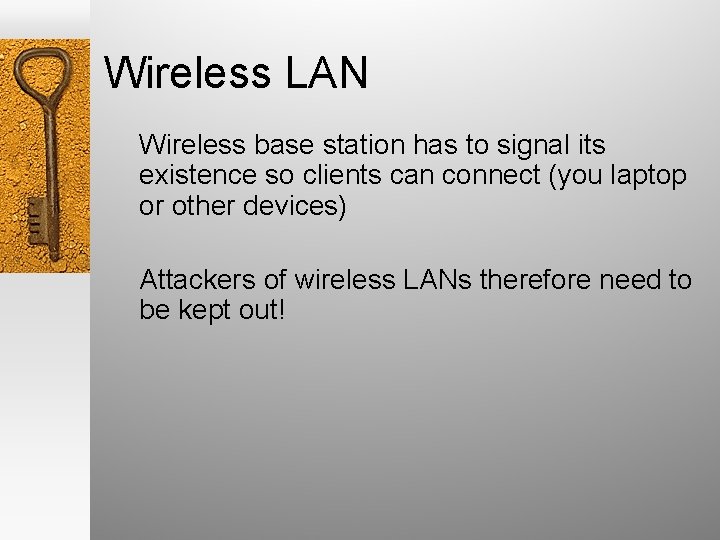 Wireless LAN

Wireless base station has to signal its existence so clients can connect (you laptop or other devices)

Attackers of wireless LANs therefore need to be kept out!